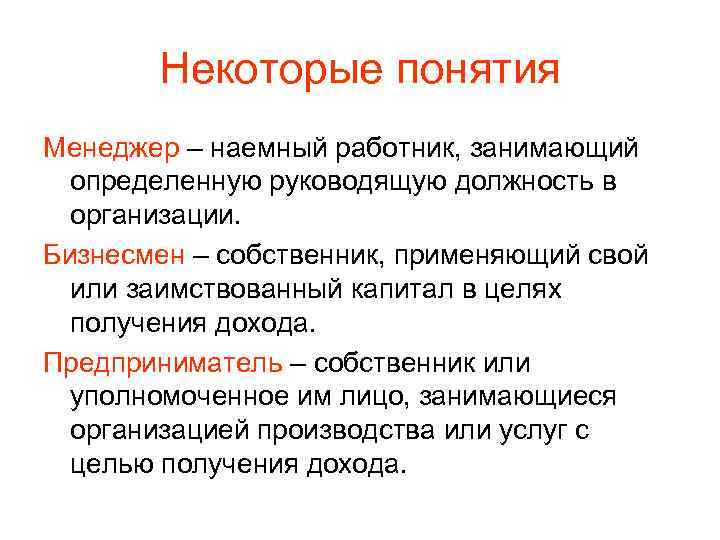 Некоторые понятия

Менеджер – наемный работник, занимающий определенную руководящую должность в организации.

Бизнесмен – собственник, применяющий свой или заимствованный капитал в целях получения дохода.

Предприниматель – собственник или уполномоченное им лицо, занимающиеся организацией производства или услуг с целью получения дохода.